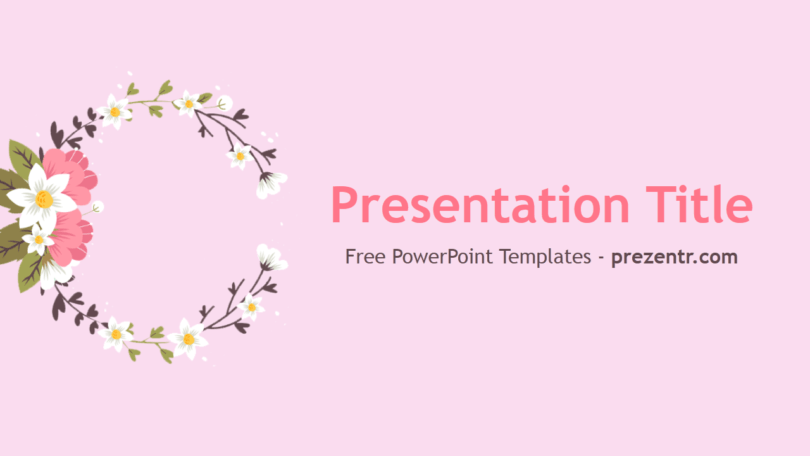 Presentation Title

Free PowerPoint Templates - prezentr.com